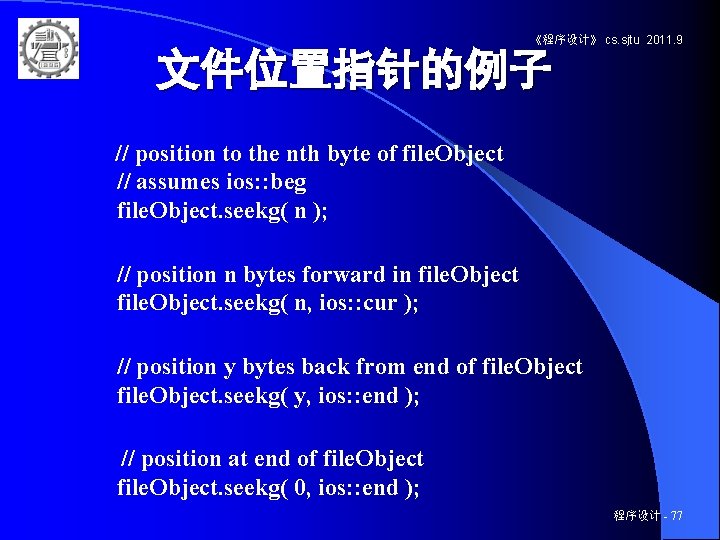 《程序设计》 cs.sjtu 2011.9

文件位置指针的例子

// position to the nth byte of fileObject
// assumes ios::beg
fileObject.seekg( n );

// position n bytes forward in fileObject
fileObject.seekg( n, ios::cur );

// position y bytes back from end of fileObject
fileObject.seekg( y, ios::end );

// position at end of fileObject
fileObject.seekg( 0, ios::end );

程序设计 - 77